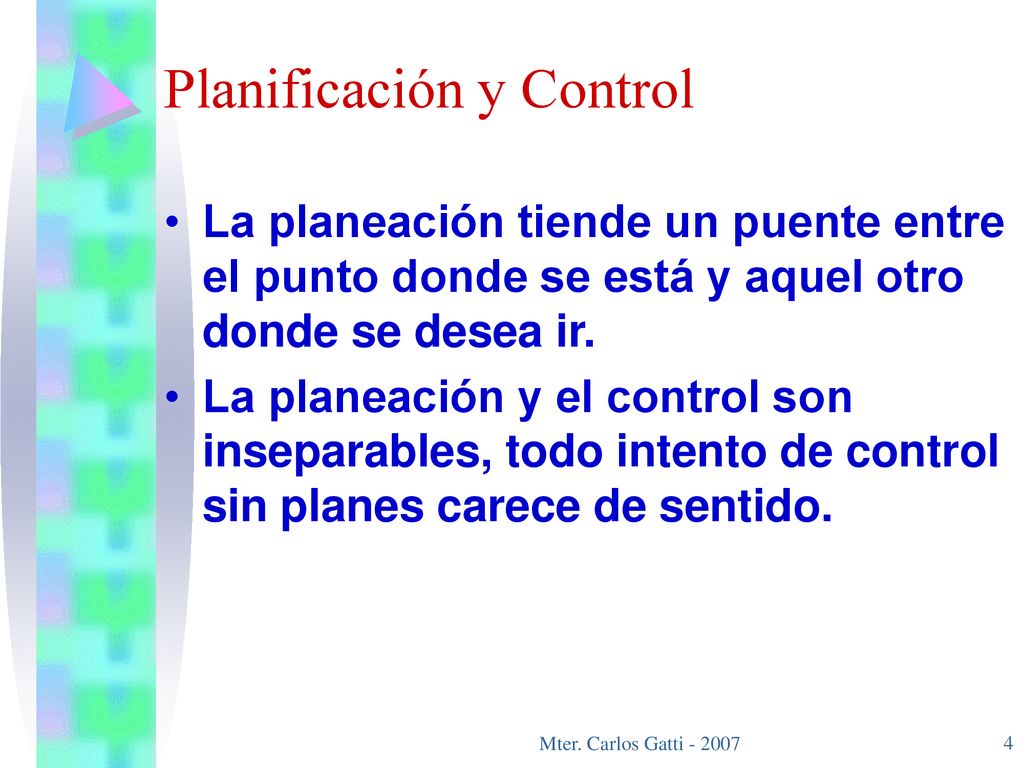 Planificación y Control

• La planeación tiende un puente entre el punto donde se está y aquel otro donde se desea ir.

• La planeación y el control son inseparables, todo intento de control sin planes carece de sentido.

Mter. Carlos Gatti - 2007

4